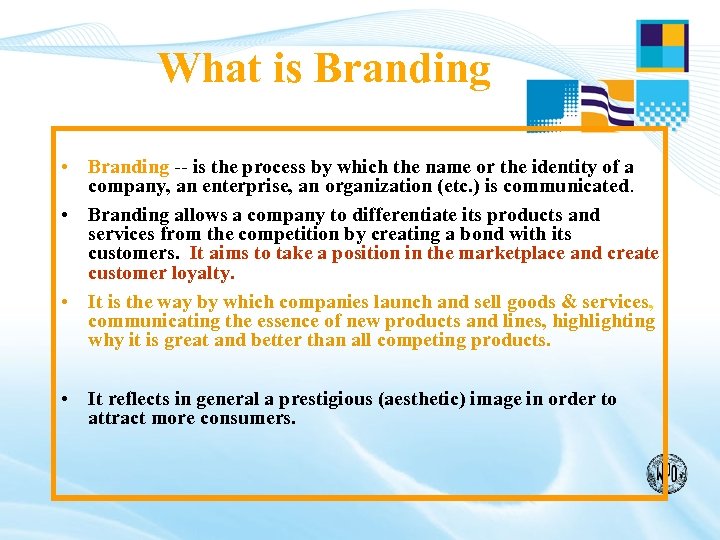 What is Branding

• Branding -- is the process by which the name or the identity of a company, an enterprise, an organization (etc.) is communicated.

• Branding allows a company to differentiate its products and services from the competition by creating a bond with its customers. It aims to take a position in the marketplace and create customer loyalty.

• It is the way by which companies launch and sell goods & services, communicating the essence of new products and lines, highlighting why it is great and better than all competing products.

• It reflects in general a prestigious (aesthetic) image in order to attract more consumers.

WIPO